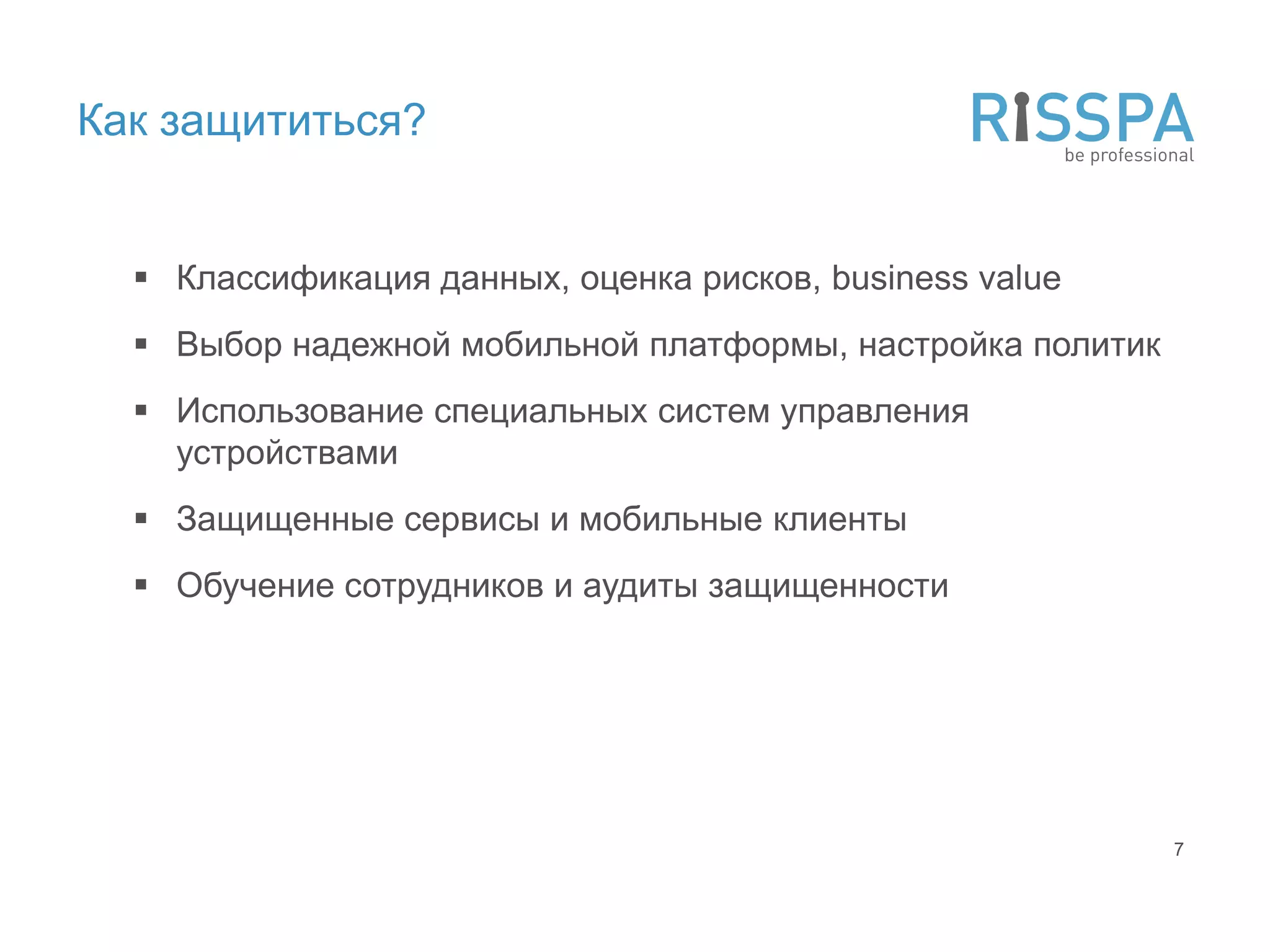 Как защититься?

RISSPA
be professional

▪ Классификация данных, оценка рисков, business value

▪ Выбор надежной мобильной платформы, настройка политик

▪ Использование специальных систем управления устройствами

▪ Защищенные сервисы и мобильные клиенты

▪ Обучение сотрудников и аудиты защищенности

7